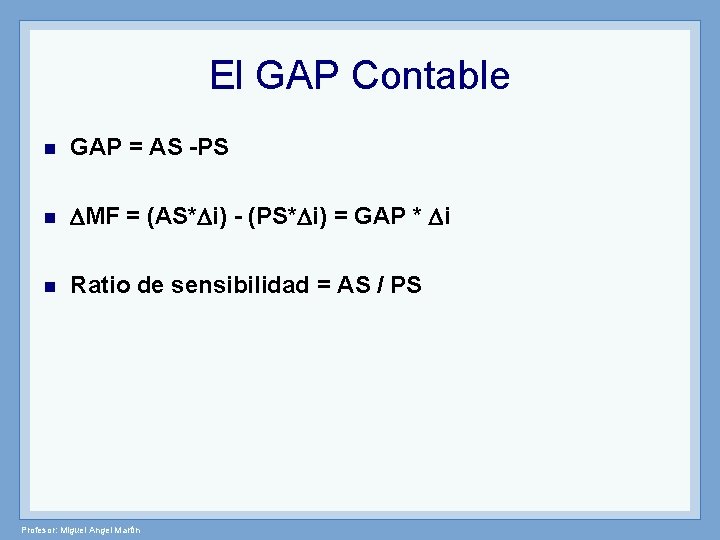 El GAP Contable

GAP = AS -PS

$\Delta$MF = (AS*$\Delta$i) - (PS*$\Delta$i) = GAP * $\Delta$i

Ratio de sensibilidad = AS / PS

Profesor: Miguel Angel Martín